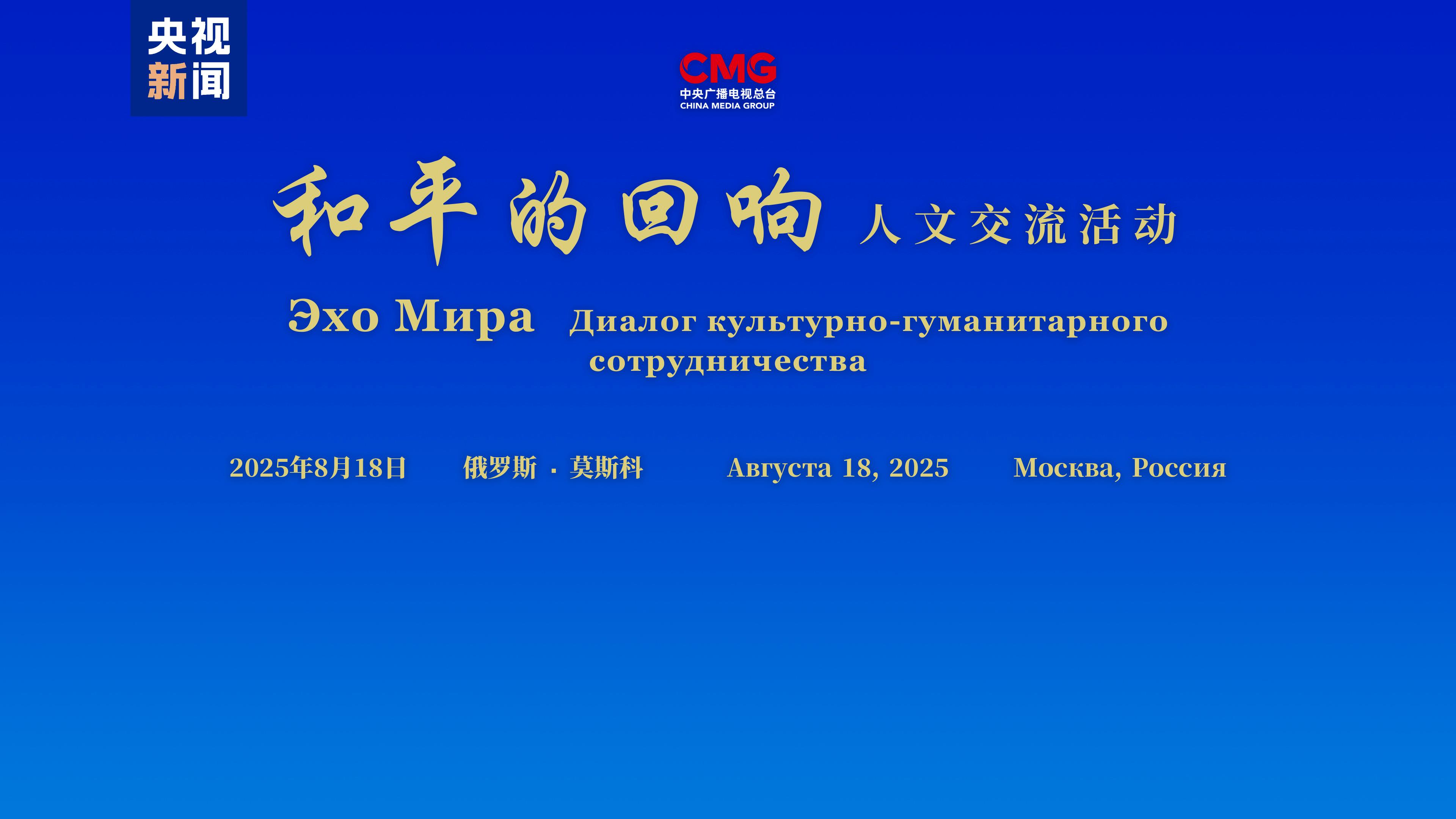 央视
新闻

CMG
中央广播电视总台
CHINA MEDIA GROUP

和平的回响 人文交流活动

Эхо Мира Диалог культурно-гуманитарного сотрудничества

2025年8月18日 俄罗斯 · 莫斯科 Августа 18, 2025 Москва, Россия